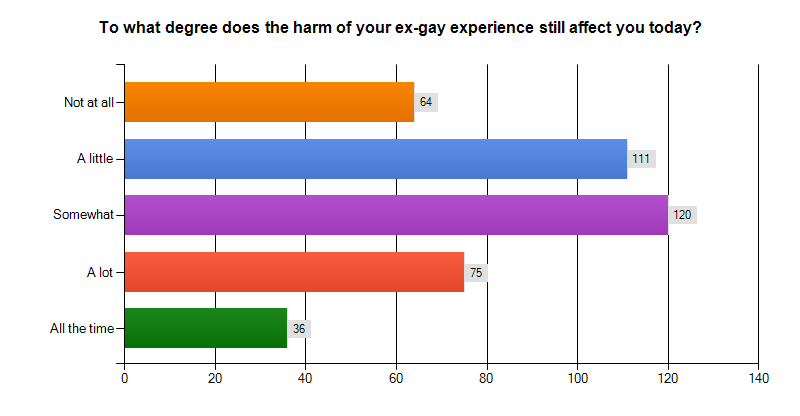 To what degree does the harm of your ex-gay experience still affect you today?

Not at all 64
A little 111
Somewhat 120
A lot 75
All the time 36

0 20 40 60 80 100 120 140